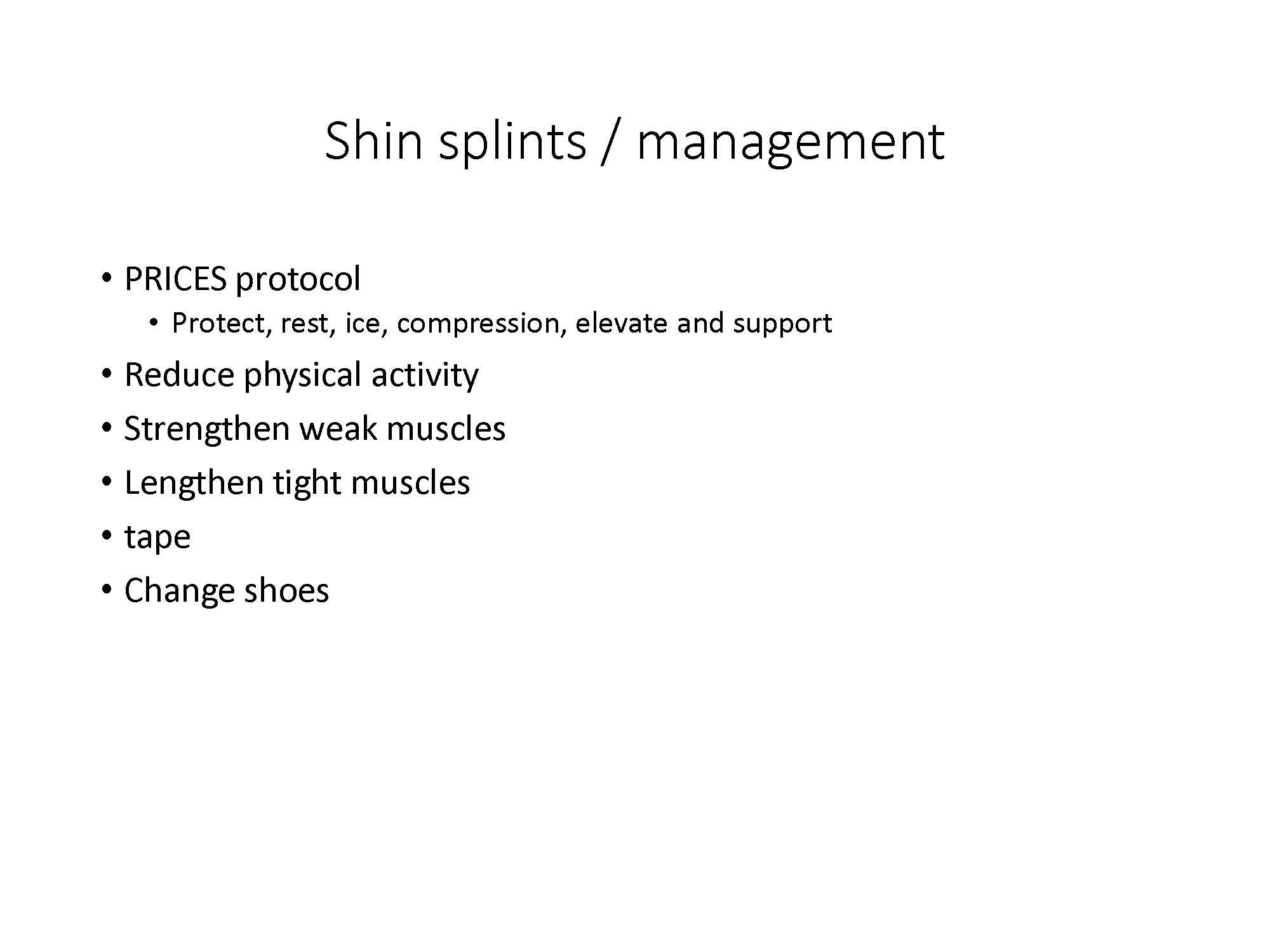 Shin splints / management

• PRICES protocol
  • Protect, rest, ice, compression, elevate and support
• Reduce physical activity
• Strengthen weak muscles
• Lengthen tight muscles
• tape
• Change shoes